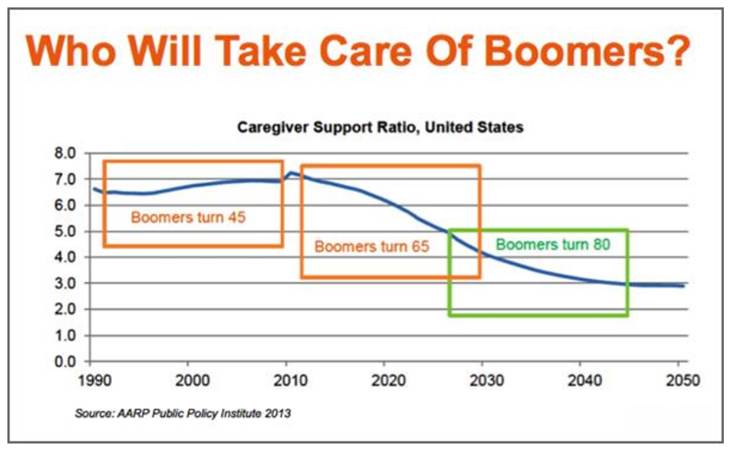 Who Will Take Care Of Boomers?

Caregiver Support Ratio, United States

8.0
7.0
6.0
5.0
4.0
3.0
2.0
1.0
0.0

Boomers turn 45

Boomers turn 65

Boomers turn 80

1990 2000 2010 2020 2030 2040 2050

Source: AARP Public Policy Institute 2013